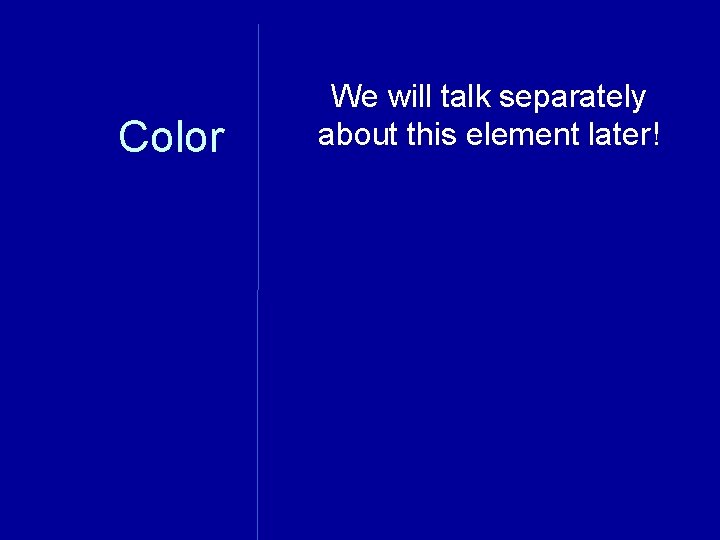 Color

We will talk separately about this element later!